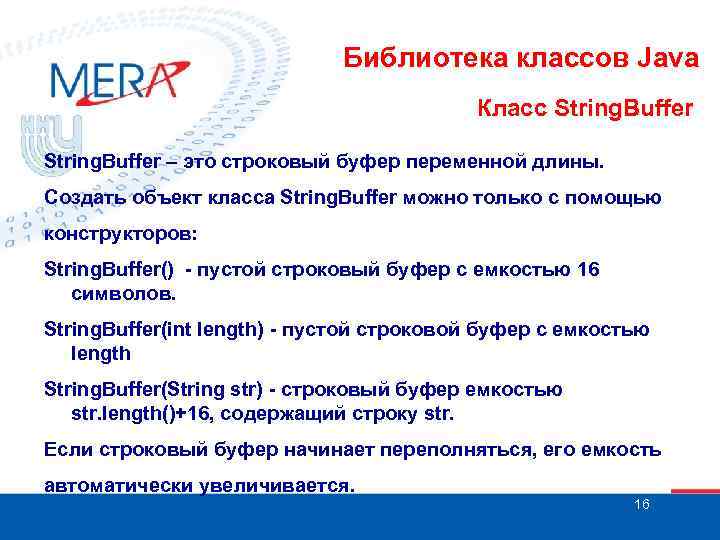 MERA

Библиотека классов Java

Класс StringBuffer

StringBuffer – это строковый буфер переменной длины.

Создать объект класса StringBuffer можно только с помощью конструкторов:

StringBuffer() - пустой строковый буфер с емкостью 16 символов.

StringBuffer(int length) - пустой строковой буфер с емкостью length

StringBuffer(String str) - строковый буфер емкостью str.length()+16, содержащий строку str.

Если строковый буфер начинает переполняться, его емкость автоматически увеличивается.

16